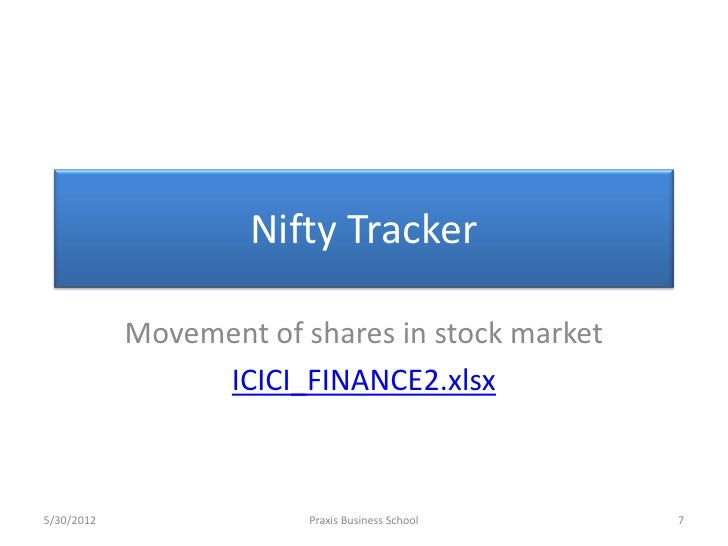 Nifty Tracker

Movement of shares in stock market

ICICI_FINANCE2.xlsx

5/30/2012

Praxis Business School

7